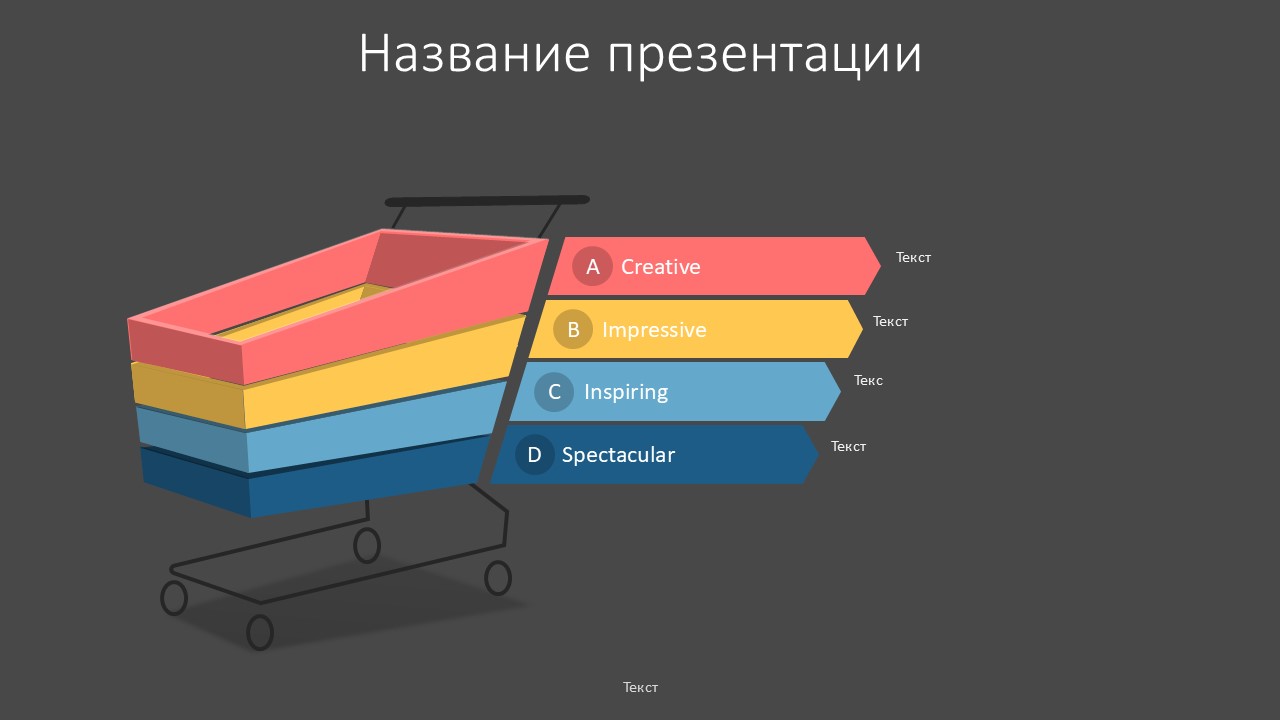 Название презентации

A Creative

Текст

B Impressive

Текст

C Inspiring

Текс

D Spectacular

Текст

Текст